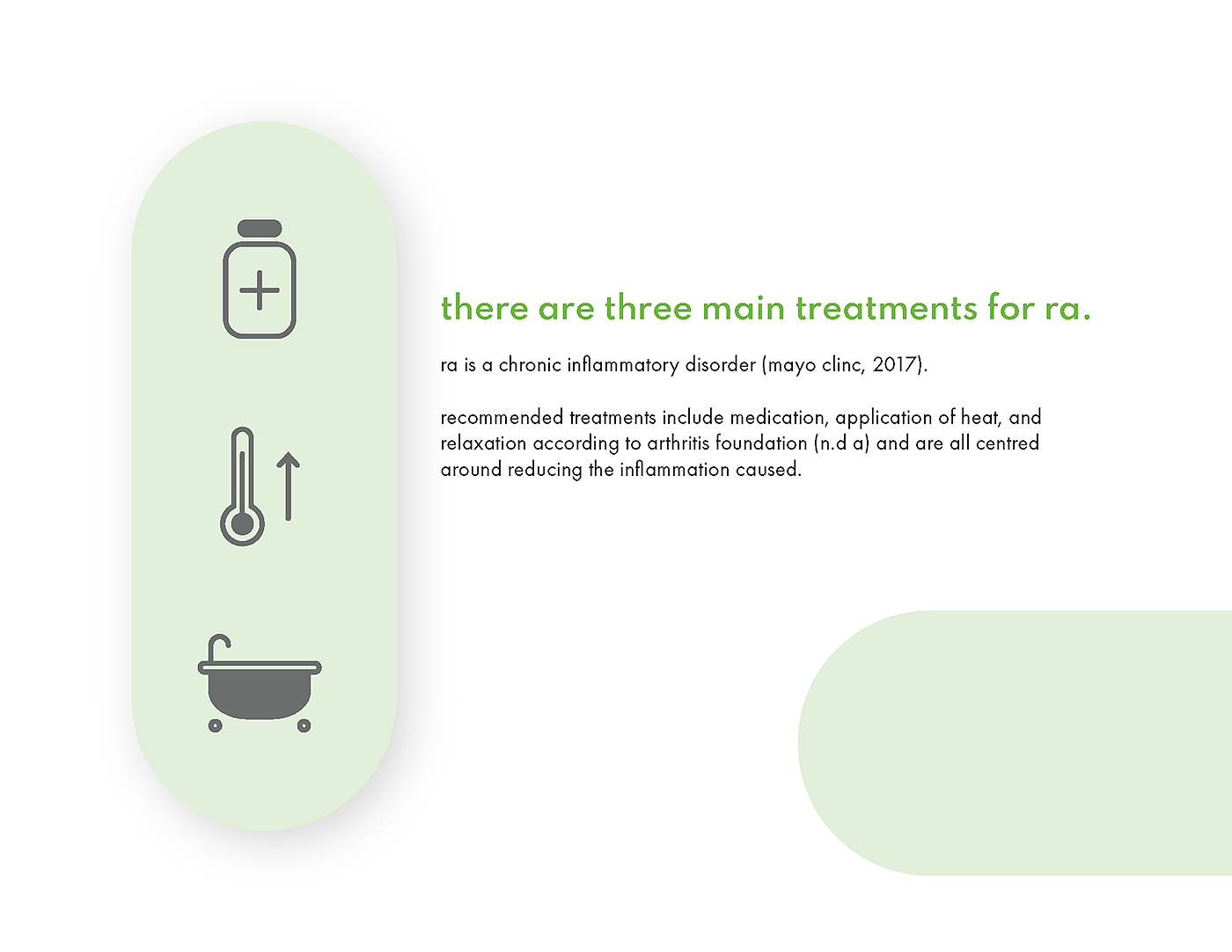 there are three main treatments for ra.

ra is a chronic inflammatory disorder (mayo clinc, 2017).

recommended treatments include medication, application of heat, and relaxation according to arthritis foundation (n.d a) and are all centred around reducing the inflammation caused.